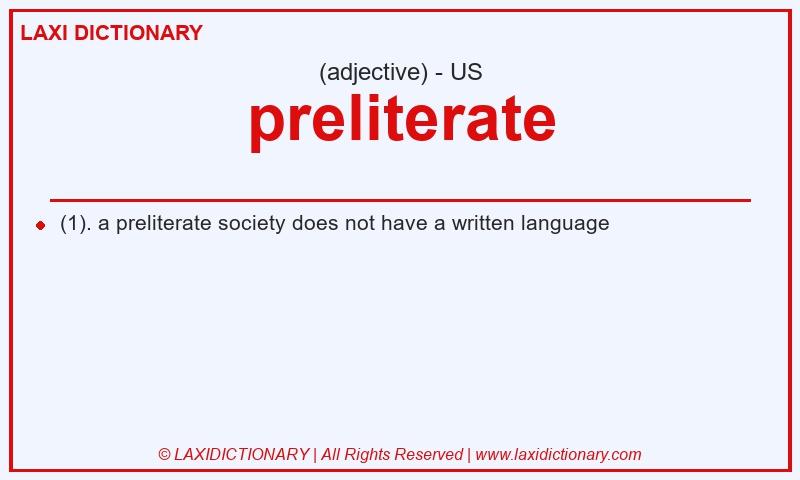 LAXI DICTIONARY

(adjective) - US

preliterate

(1). a preliterate society does not have a written language

© LAXIDICTIONARY | All Rights Reserved | www.laxidictionary.com